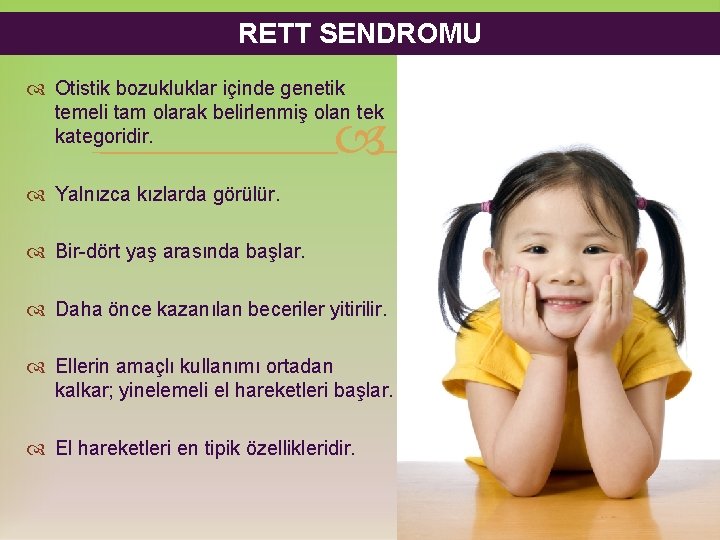 RETT SENDROMU

Otistik bozukluklar içinde genetik temeli tam olarak belirlenmiş olan tek kategoridir.

Yalnızca kızlarda görülür.

Bir-dört yaş arasında başlar.

Daha önce kazanılan beceriler yitirilir.

Ellerin amaçlı kullanımı ortadan kalkar; yinelemeli el hareketleri başlar.

El hareketleri en tipik özellikleridir.